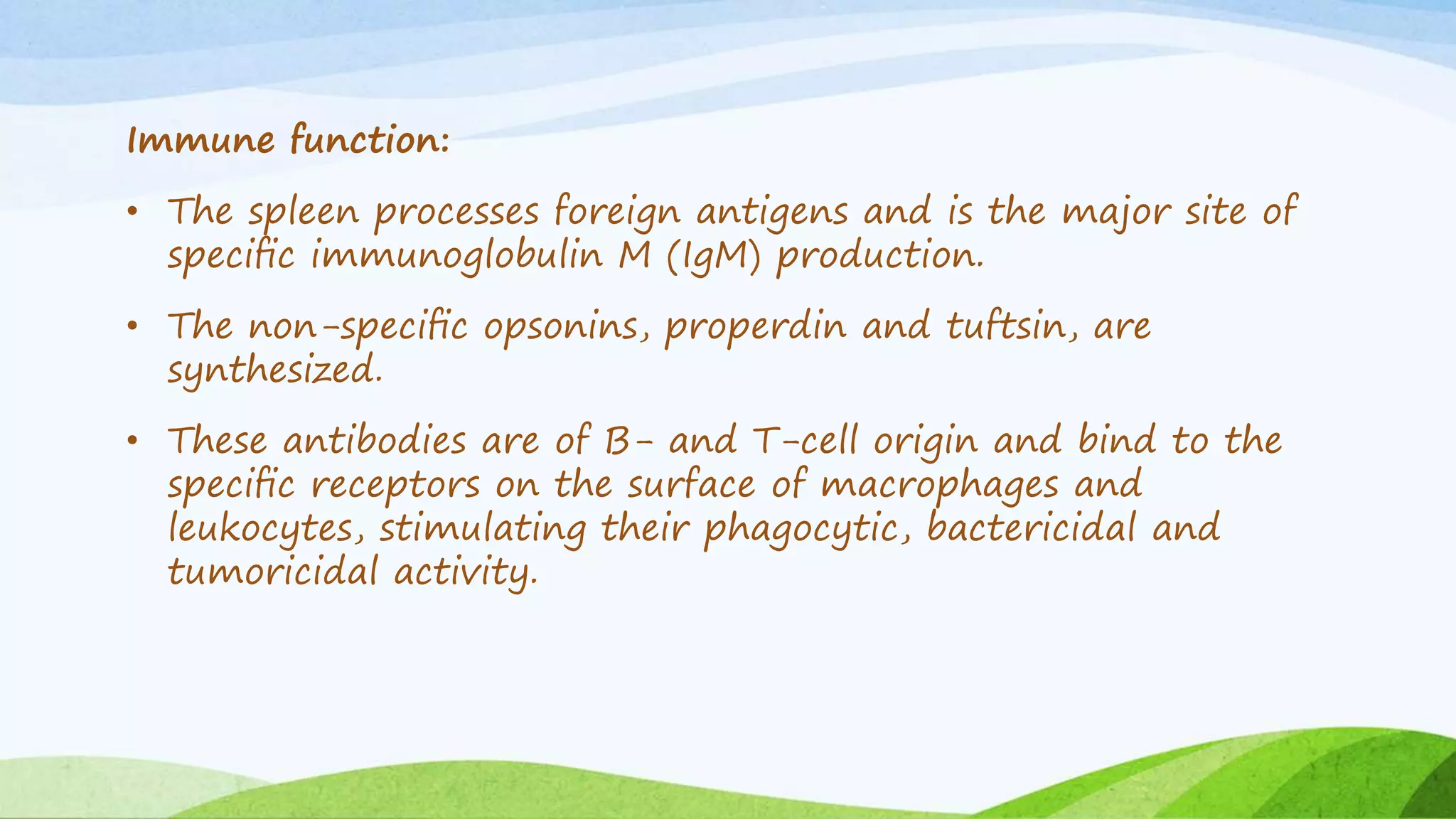 Immune function:

• The spleen processes foreign antigens and is the major site of specific immunoglobulin M (IgM) production.

• The non-specific opsonins, properdin and tuftsin, are synthesized.

• These antibodies are of B- and T-cell origin and bind to the specific receptors on the surface of macrophages and leukocytes, stimulating their phagocytic, bactericidal and tumoricidal activity.